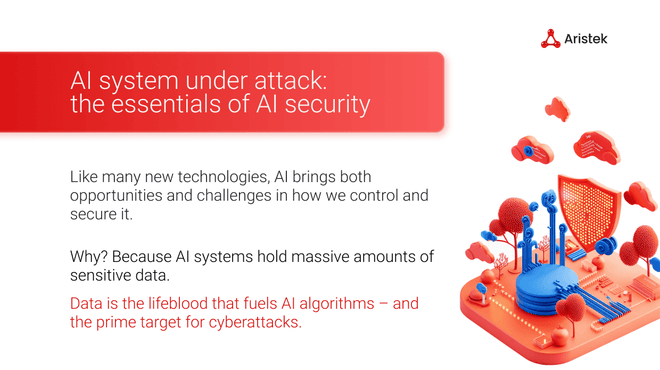 Aristek

AI system under attack: the essentials of AI security

Like many new technologies, AI brings both opportunities and challenges in how we control and secure it.

Why? Because AI systems hold massive amounts of sensitive data.

Data is the lifeblood that fuels AI algorithms – and the prime target for cyberattacks.